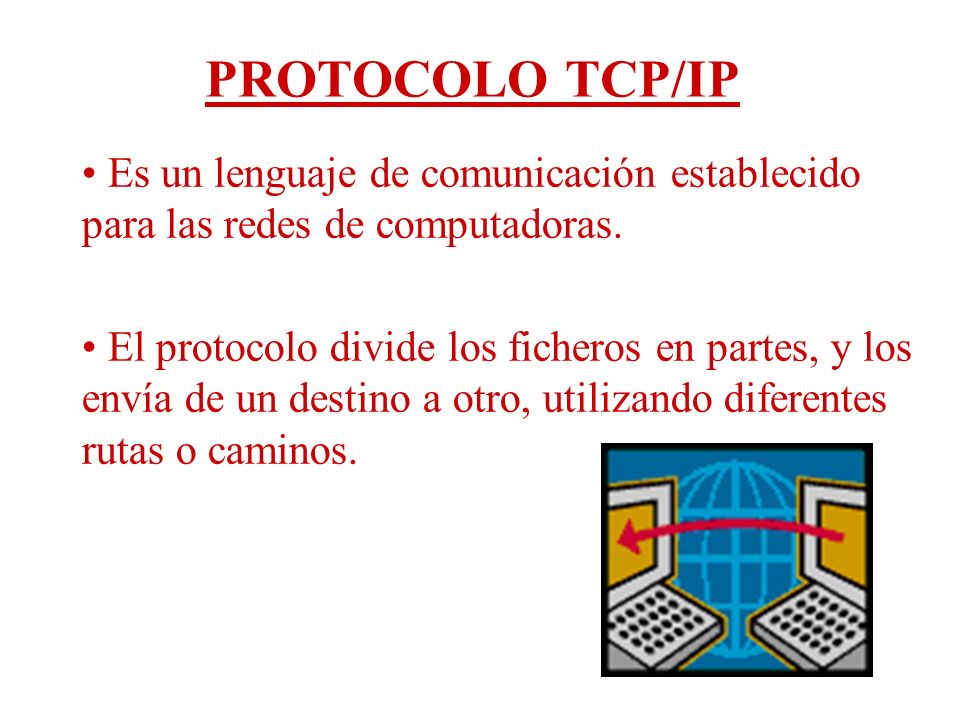 PROTOCOLO TCP/IP

• Es un lenguaje de comunicación establecido para las redes de computadoras.

• El protocolo divide los ficheros en partes, y los envía de un destino a otro, utilizando diferentes rutas o caminos.